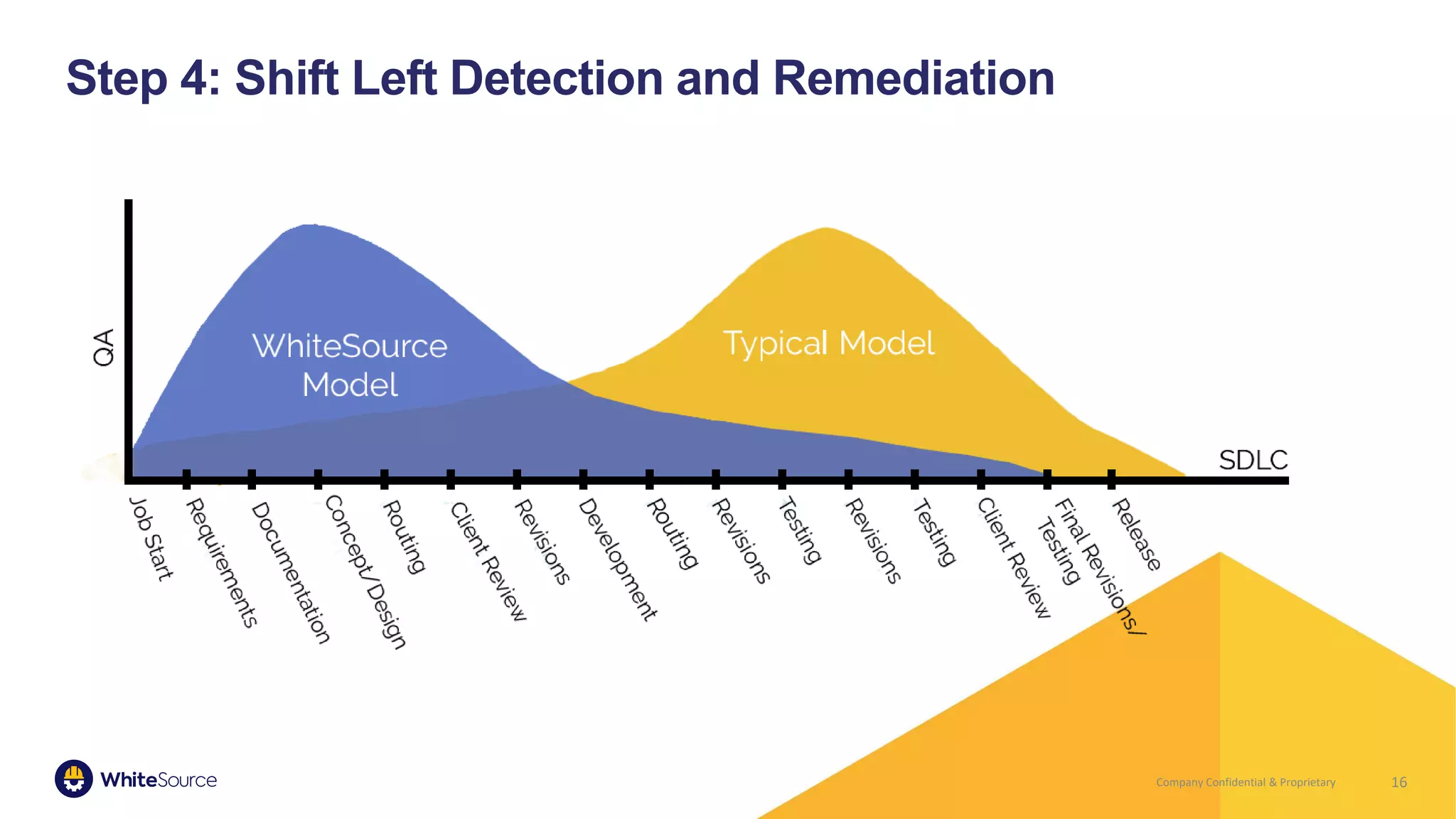 Step 4: Shift Left Detection and Remediation

QA

WhiteSource Model

Typical Model

SDLC

Job Start
Requirements
Documentation
Concept/Design
Routing
Client Review
Revisions
Development
Routing
Revisions
Testing
Revisions
Testing
Client Review
Final Revisions/ Testing
Release

WhiteSource

Company Confidential & Proprietary

16